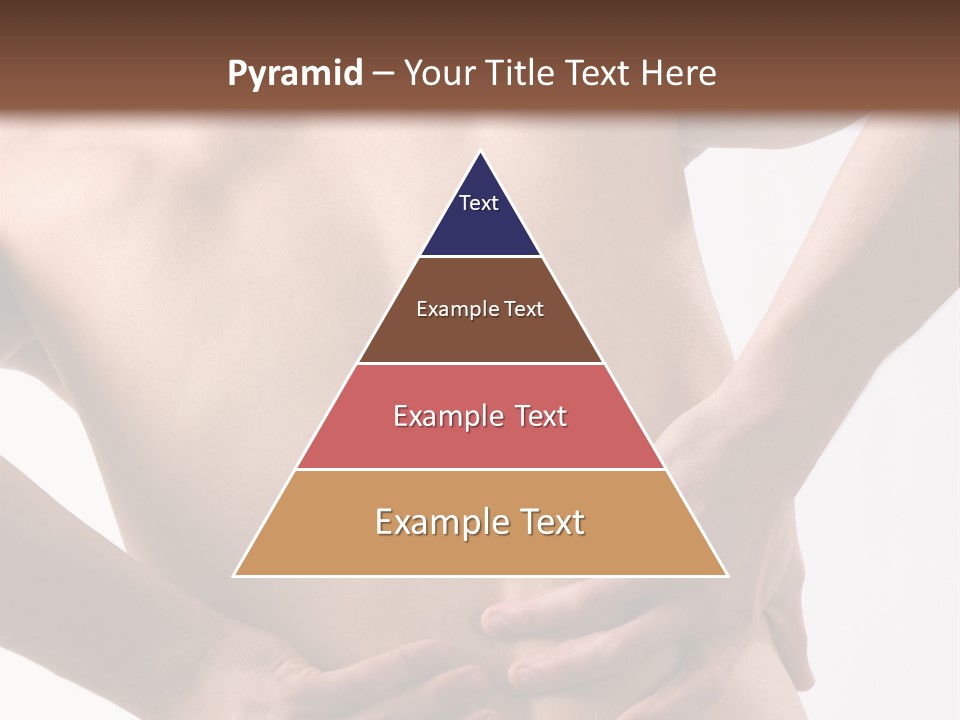 Pyramid – Your Title Text Here

Text

Example Text

Example Text

Example Text